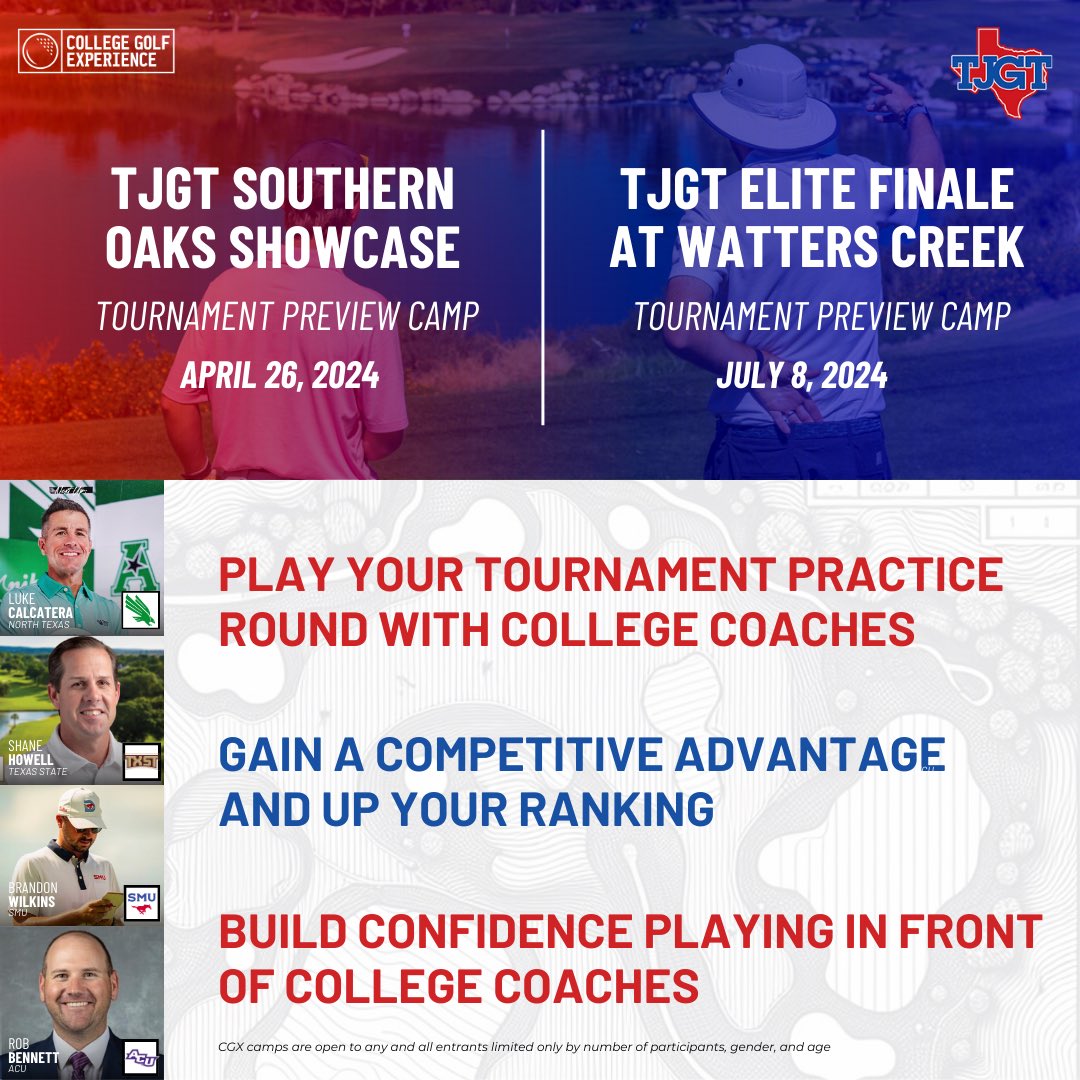 COLLEGE GOLF EXPERIENCE

TJGT

TJGT SOUTHERN OAKS SHOWCASE

TOURNAMENT PREVIEW CAMP

APRIL 26, 2024

TJGT ELITE FINALE AT WATTERS CREEK

TOURNAMENT PREVIEW CAMP

JULY 8, 2024

LUKE CALCATERA
NORTH TEXAS

SHANE HOWELL
TEXAS STATE

TXST

BRANDON WILKINS
SMU

SMU

ROB BENNETT
ACU

ACU

PLAY YOUR TOURNAMENT PRACTICE ROUND WITH COLLEGE COACHES

GAIN A COMPETITIVE ADVANTAGE AND UP YOUR RANKING

BUILD CONFIDENCE PLAYING IN FRONT OF COLLEGE COACHES

CGX camps are open to any and all entrants limited only by number of participants, gender, and age